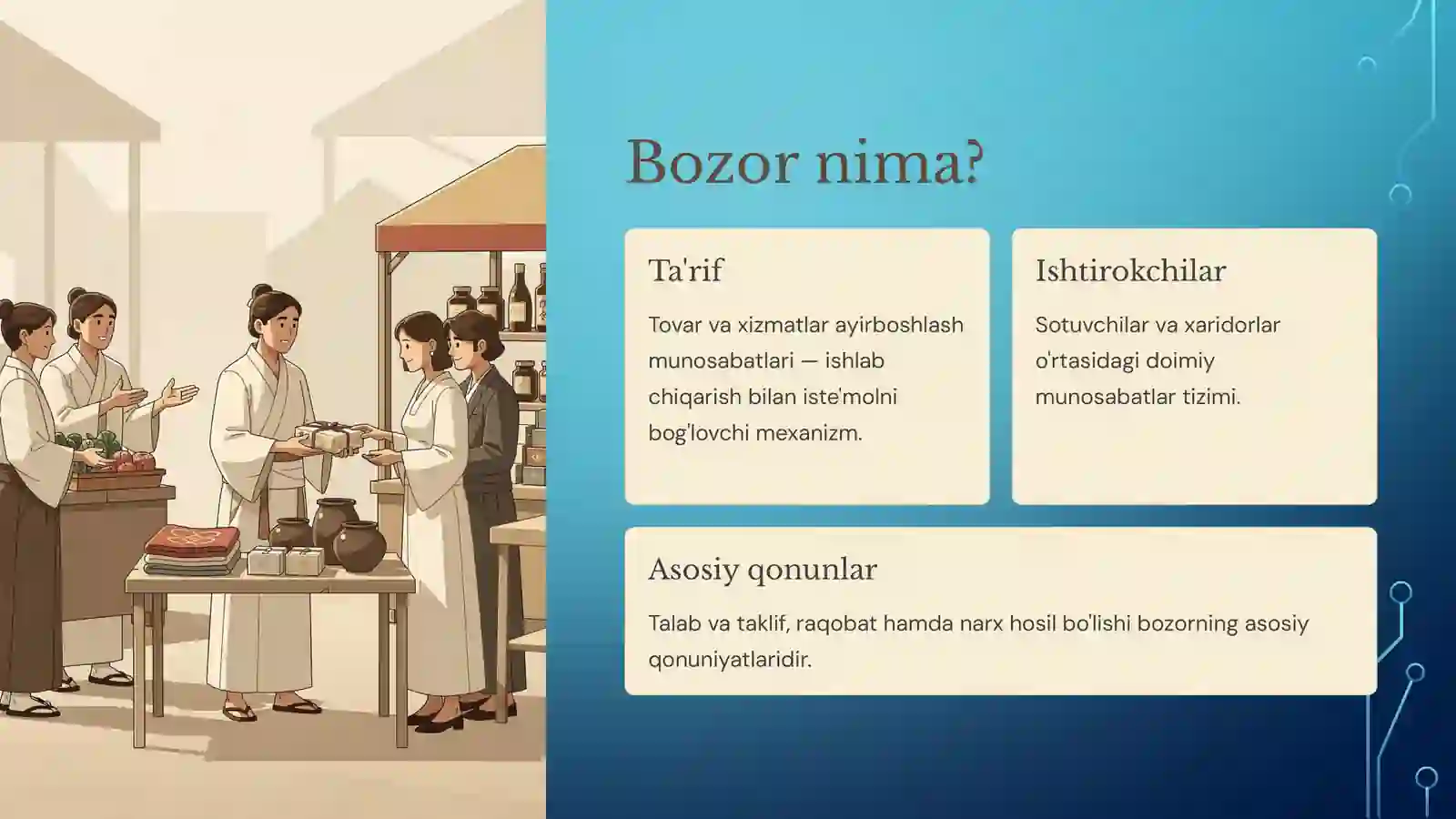 Bozor nima?

Ta'rif

Tovar va xizmatlar ayirboshlash munosabatlari — ishlab chiqarish bilan iste'molni bog'lovchi mexanizm.

Ishtirokchilar

Sotuvchilar va xaridorlar o'rtasidagi doimiy munosabatlar tizimi.

Asosiy qonunlar

Talab va taklif, raqobat hamda narx hosil bo'lishi bozorning asosiy qonuniyatlaridir.